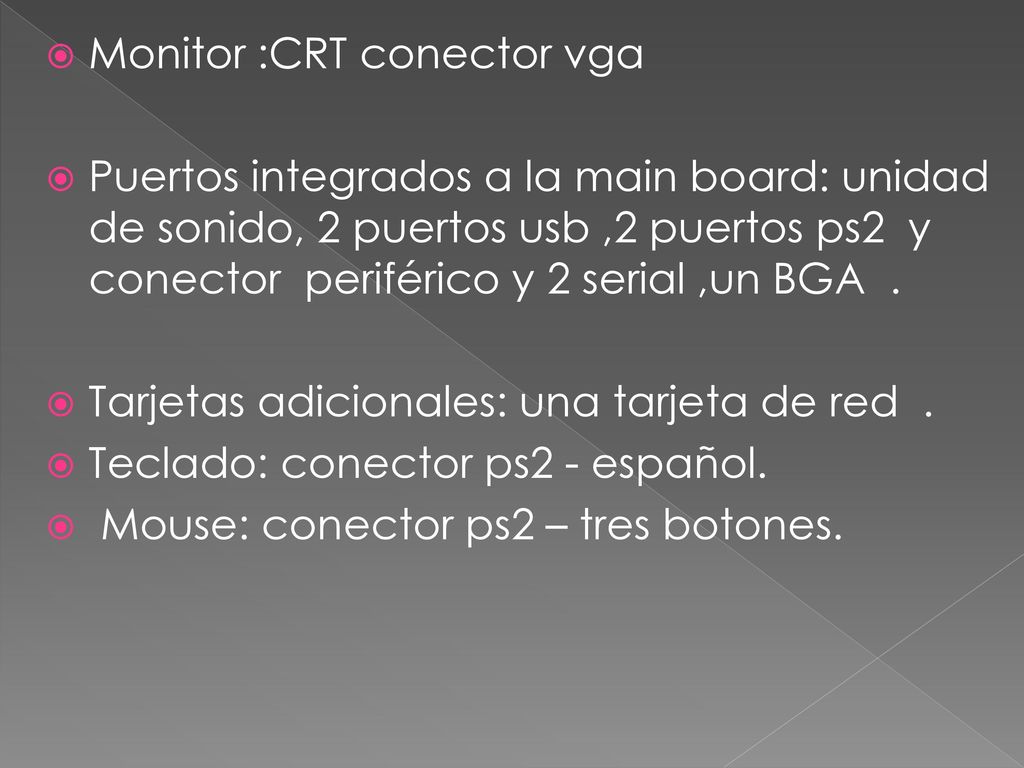 Monitor :CRT conector vga

Puertos integrados a la main board: unidad de sonido, 2 puertos usb ,2 puertos ps2 y conector periférico y 2 serial ,un BGA .

Tarjetas adicionales: una tarjeta de red .

Teclado: conector ps2 - español.

Mouse: conector ps2 – tres botones.